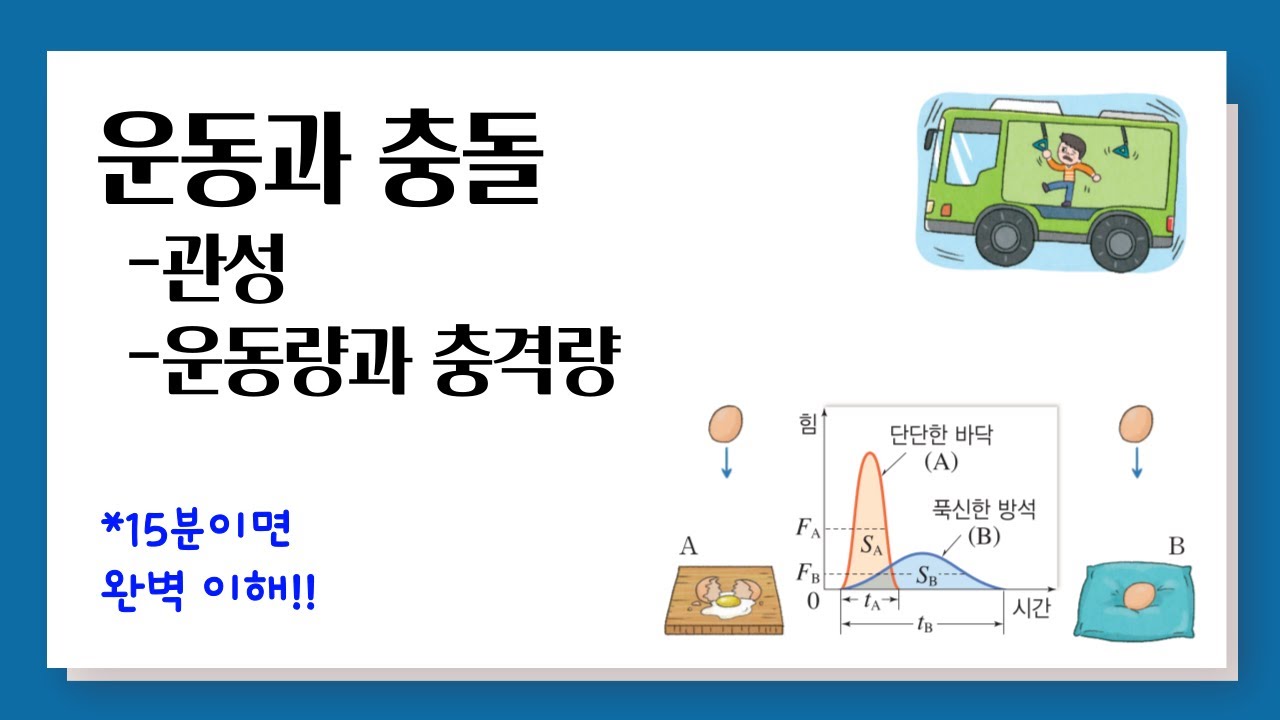 운동과 충돌
-관성
-운동량과 충격량

*15분이면
완벽 이해!!

힘
단단한 바닥
(A)
푹신한 방석
(B)
$F_A$
$F_B$
$S_A$
$S_B$
0
$t_A$
$t_B$
시간
A
B